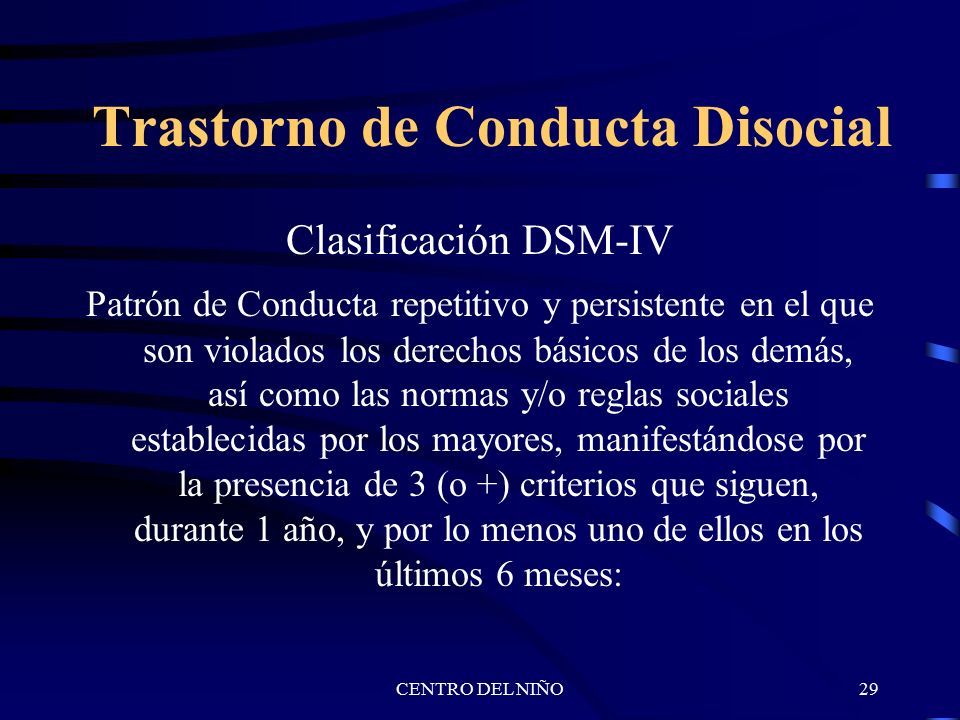 Trastorno de Conducta Disocial

Clasificación DSM-IV

Patrón de Conducta repetitivo y persistente en el que son violados los derechos básicos de los demás, así como las normas y/o reglas sociales establecidas por los mayores, manifestándose por la presencia de 3 (o +) criterios que siguen, durante 1 año, y por lo menos uno de ellos en los últimos 6 meses:

CENTRO DEL NIÑO

29